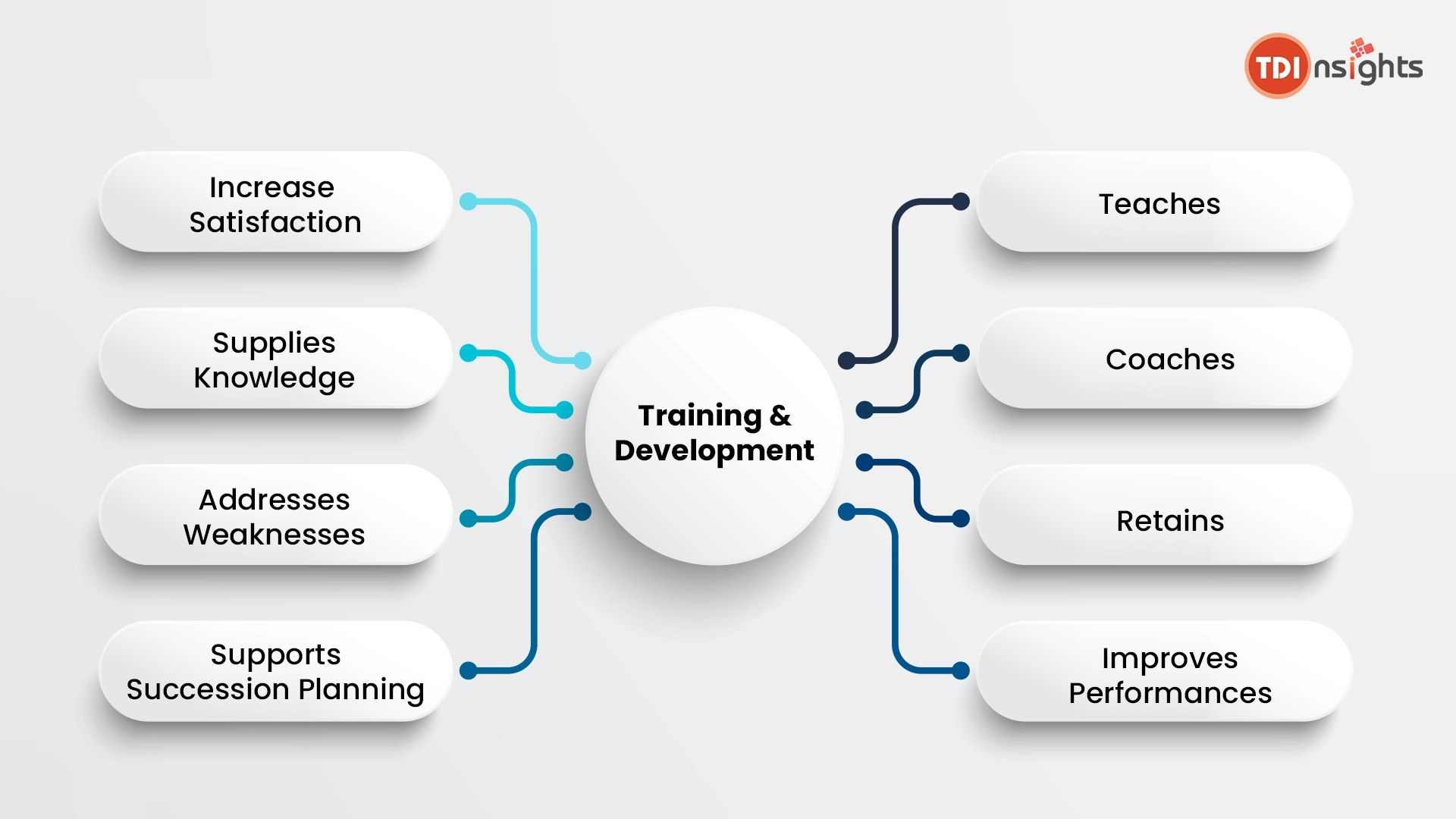 TDI nsights

Increase Satisfaction

Supplies Knowledge

Addresses Weaknesses

Supports Succession Planning

Training & Development

Teaches

Coaches

Retains

Improves Performances